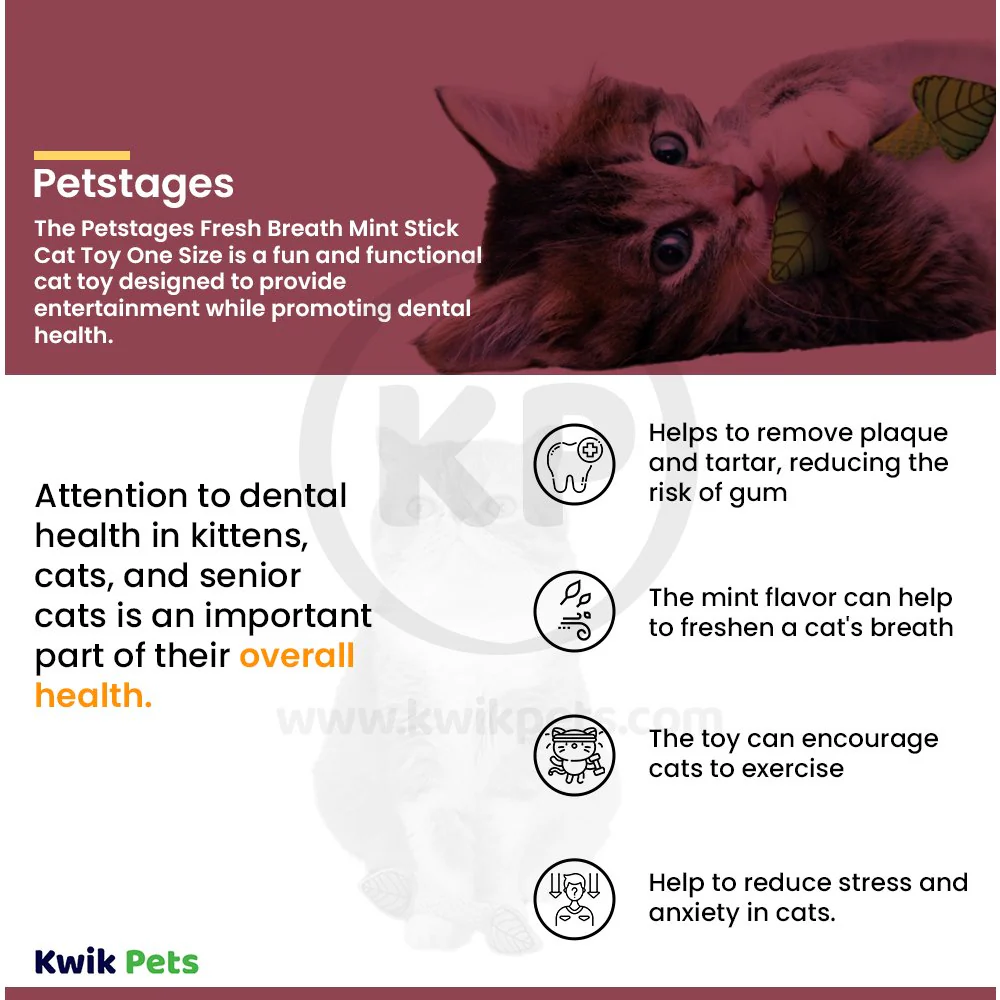 Petstages

The Petstages Fresh Breath Mint Stick Cat Toy One Size is a fun and functional cat toy designed to provide entertainment while promoting dental health.

KP

www.kwikpets.com

Attention to dental health in kittens, cats, and senior cats is an important part of their overall health.

Helps to remove plaque and tartar, reducing the risk of gum

The mint flavor can help to freshen a cat's breath

The toy can encourage cats to exercise

Help to reduce stress and anxiety in cats.

Kwik Pets